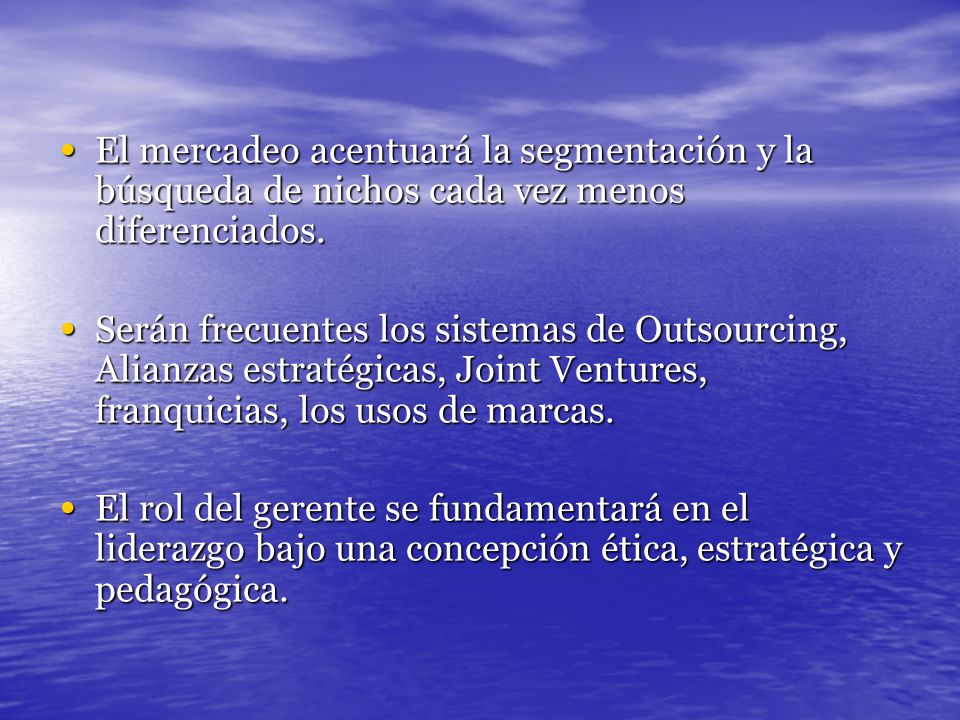 • El mercadeo acentuará la segmentación y la búsqueda de nichos cada vez menos diferenciados.

• Serán frecuentes los sistemas de Outsourcing, Alianzas estratégicas, Joint Ventures, franquicias, los usos de marcas.

• El rol del gerente se fundamentará en el liderazgo bajo una concepción ética, estratégica y pedagógica.